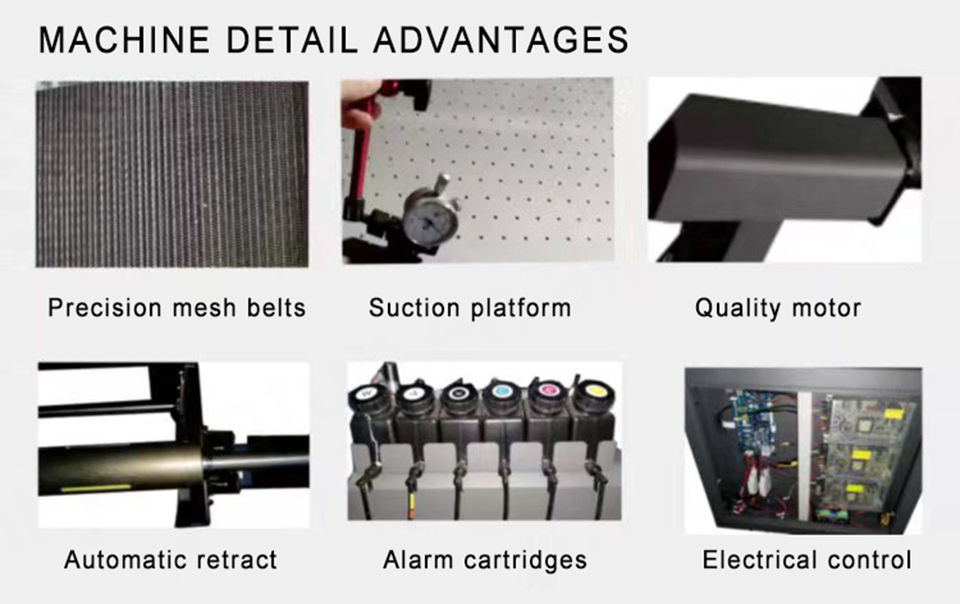 MACHINE DETAIL ADVANTAGES

Precision mesh belts

Suction platform

Quality motor

Automatic retract

Alarm cartridges

Electrical control